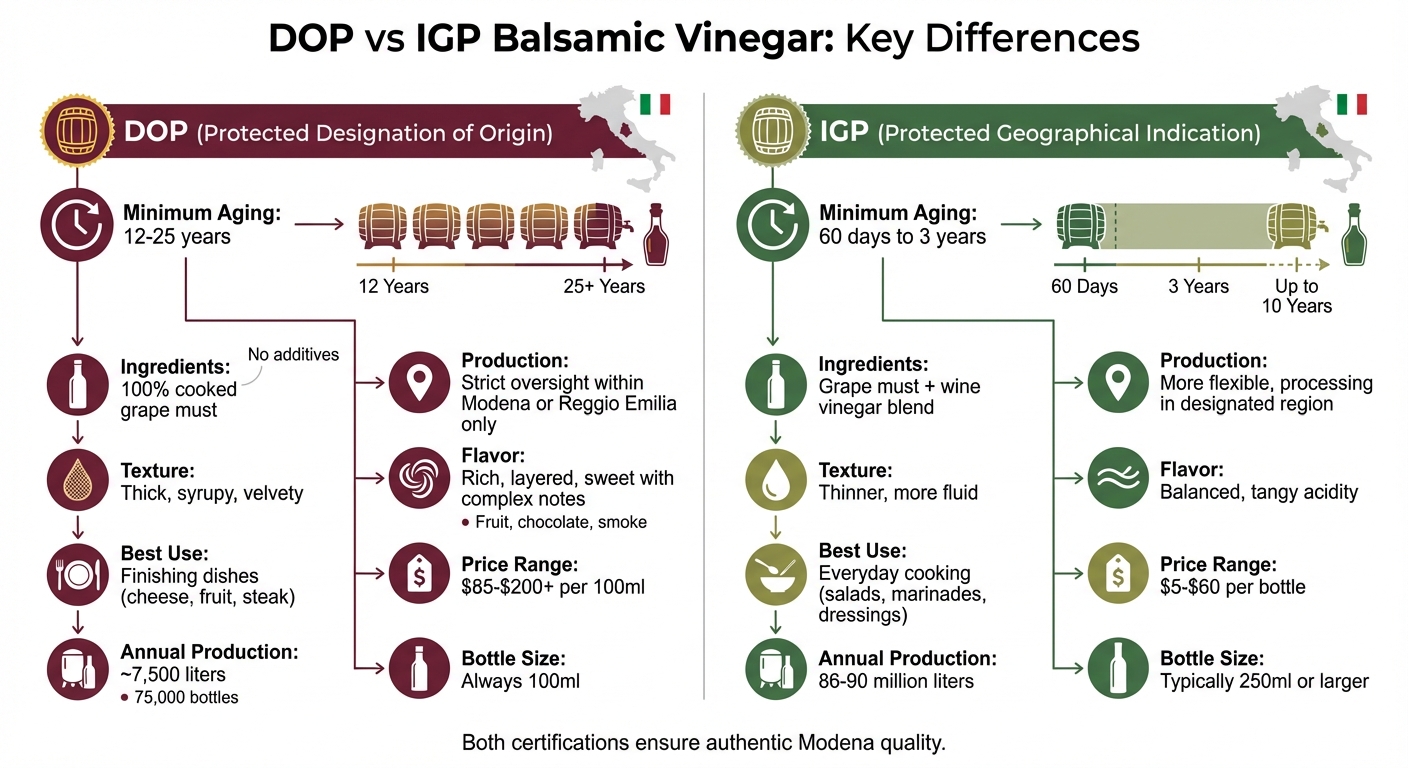 DOP vs IGP Balsamic Vinegar: Key Differences

DOP (Protected Designation of Origin)

Minimum Aging:
12-25 years

12 Years
25+ Years

Ingredients:
100% cooked grape must

No additives

Texture:
Thick, syrupy, velvety

Best Use:
Finishing dishes (cheese, fruit, steak)

Annual Production:
~7,500 liters
• 75,000 bottles

Production:
Strict oversight within Modena or Reggio Emilia only

Flavor:
Rich, layered, sweet with complex notes
• Fruit, chocolate, smoke

Price Range:
$85-$200+ per 100ml

Bottle Size:
Always 100ml

IGP (Protected Geographical Indication)

Minimum Aging:
60 days to 3 years

60 Days
3 Years
Up to 10 Years

Ingredients:
Grape must + wine vinegar blend

Texture:
Thinner, more fluid

Best Use:
Everyday cooking (salads, marinades, dressings)

Annual Production:
86-90 million liters

Production:
More flexible, processing in designated region

Flavor:
Balanced, tangy acidity

Price Range:
$5-$60 per bottle

Bottle Size:
Typically 250ml or larger

Both certifications ensure authentic Modena quality.